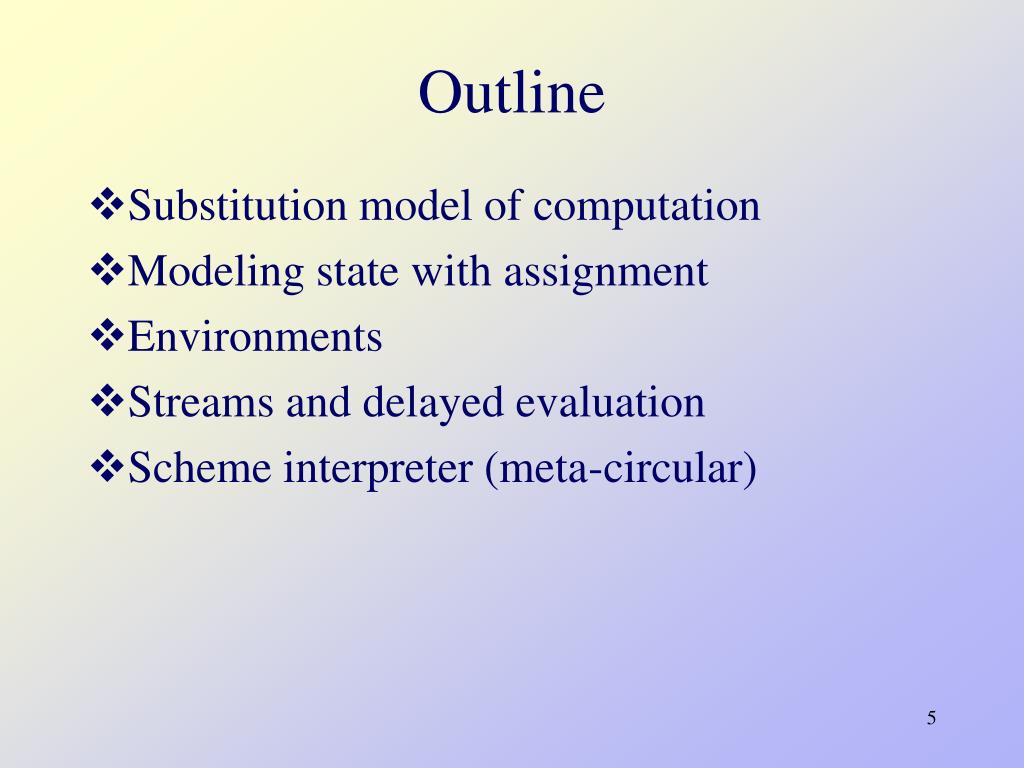 Outline

❖Substitution model of computation
❖Modeling state with assignment
❖Environments
❖Streams and delayed evaluation
❖Scheme interpreter (meta-circular)

5